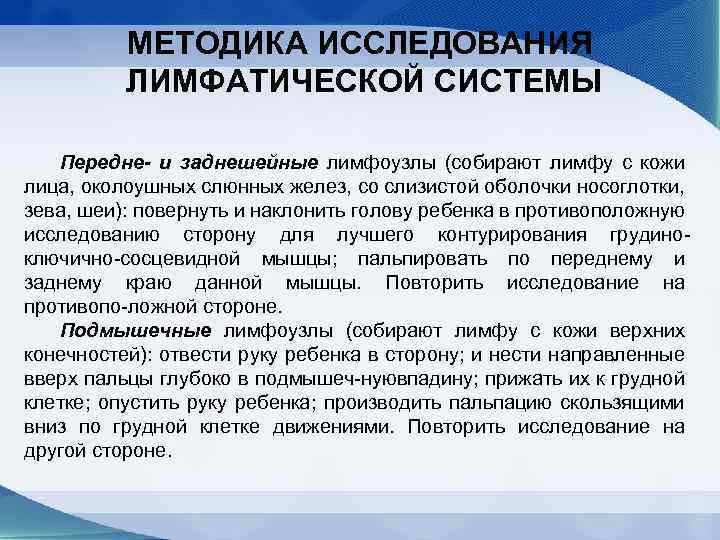 МЕТОДИКА ИССЛЕДОВАНИЯ ЛИМФАТИЧЕСКОЙ СИСТЕМЫ

Передне- и заднешейные лимфоузлы (собирают лимфу с кожи лица, околоушных слюнных желез, со слизистой оболочки носоглотки, зева, шеи): повернуть и наклонить голову ребенка в противоположную исследованию сторону для лучшего контурирования грудино-ключично-сосцевидной мышцы; пальпировать по переднему и заднему краю данной мышцы. Повторить исследование на противопо-ложной стороне.

Подмышечные лимфоузлы (собирают лимфу с кожи верхних конечностей): отвести руку ребенка в сторону; и нести направленные вверх пальцы глубоко в подмышеч-нуювпадину; прижать их к грудной клетке; опустить руку ребенка; производить пальпацию скользящими вниз по грудной клетке движениями. Повторить исследование на другой стороне.